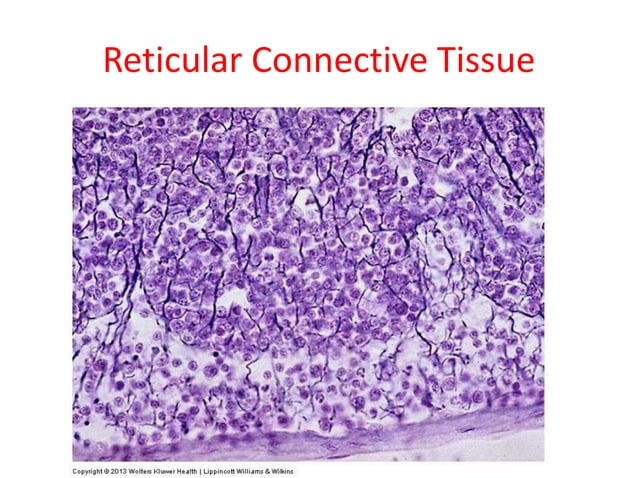 Reticular Connective Tissue

Copyright © 2013 Wolters Kluwer Health | Lippincott Williams & Wilkins